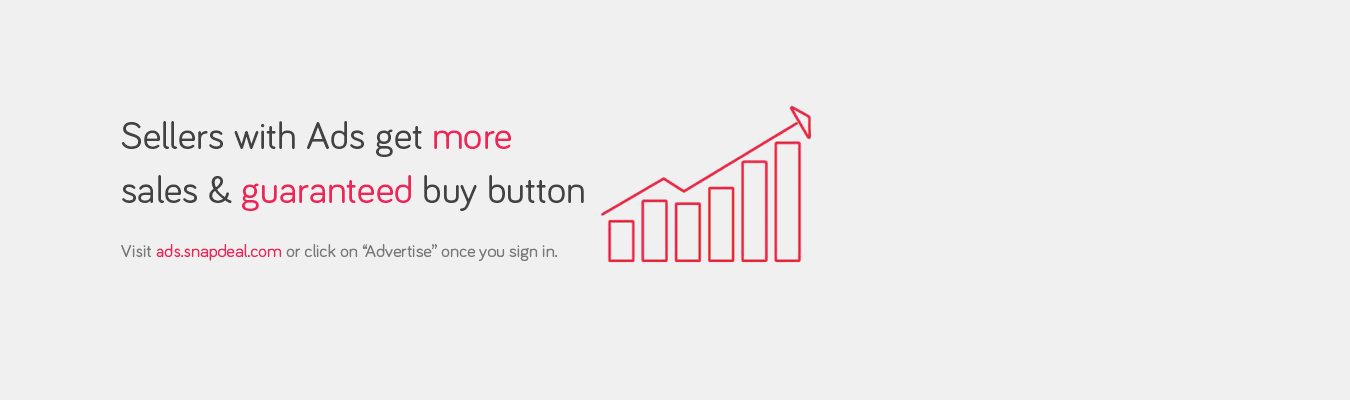 Sellers with Ads get more sales & guaranteed buy button

Visit ads.snapdeal.com or click on “Advertise” once you sign in.